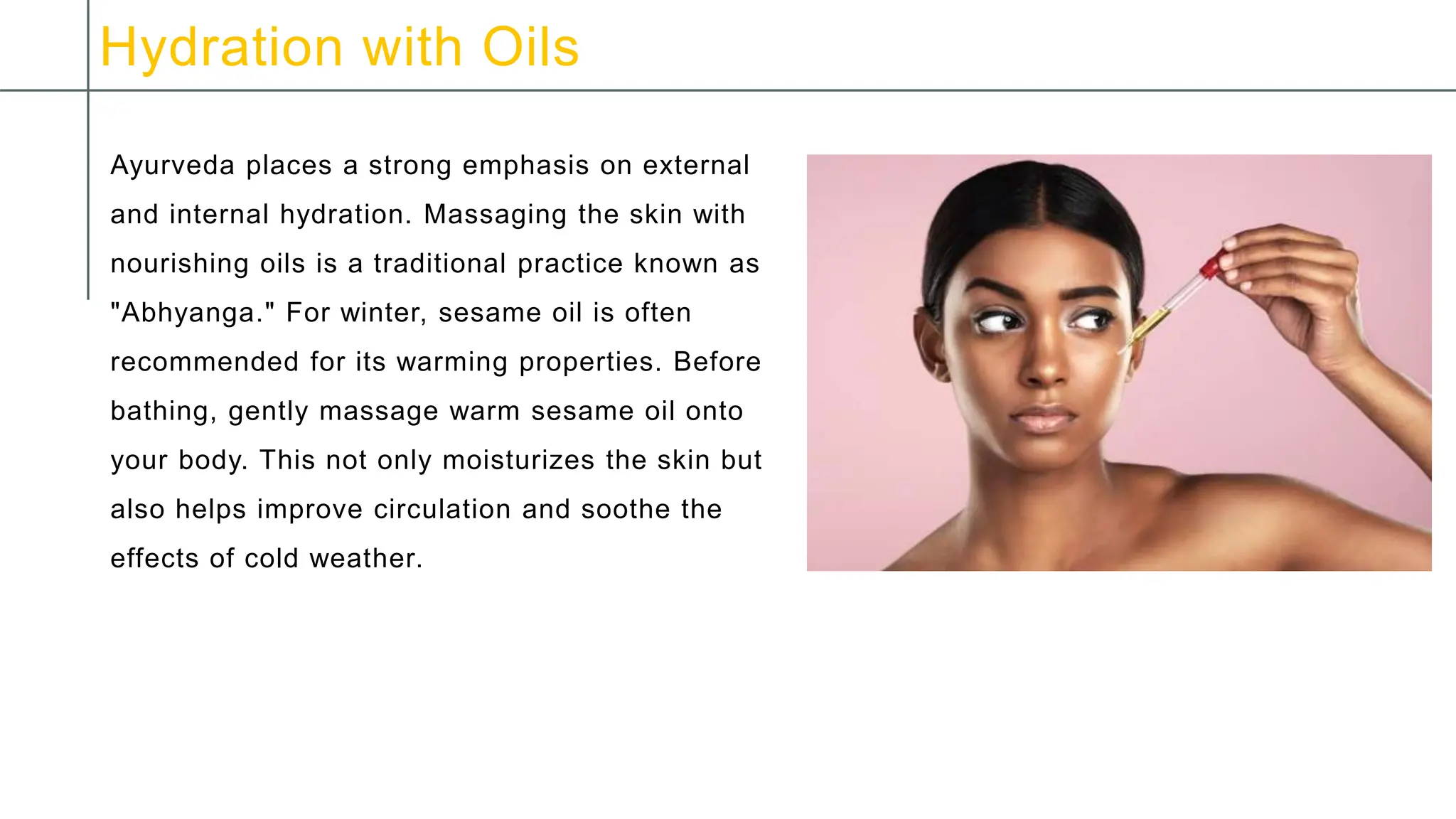 Hydration with Oils

Ayurveda places a strong emphasis on external and internal hydration. Massaging the skin with nourishing oils is a traditional practice known as "Abhyanga." For winter, sesame oil is often recommended for its warming properties. Before bathing, gently massage warm sesame oil onto your body. This not only moisturizes the skin but also helps improve circulation and soothe the effects of cold weather.